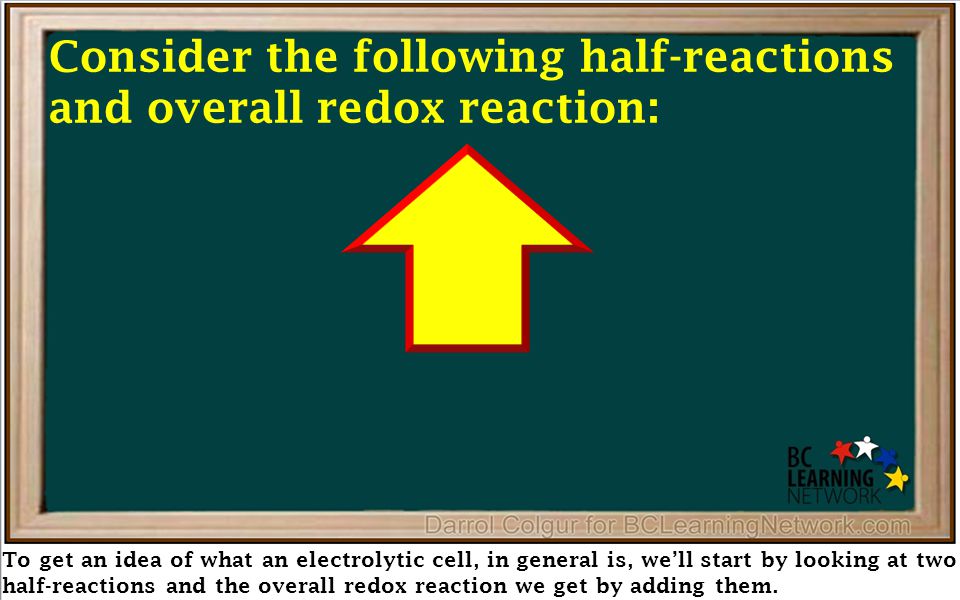 Consider the following half-reactions and overall redox reaction:

BC LEARNING NETWORK

Darrol Colgur for BCLearningNetwork.com

To get an idea of what an electrolytic cell, in general is, we'll start by looking at two half-reactions and the overall redox reaction we get by adding them.